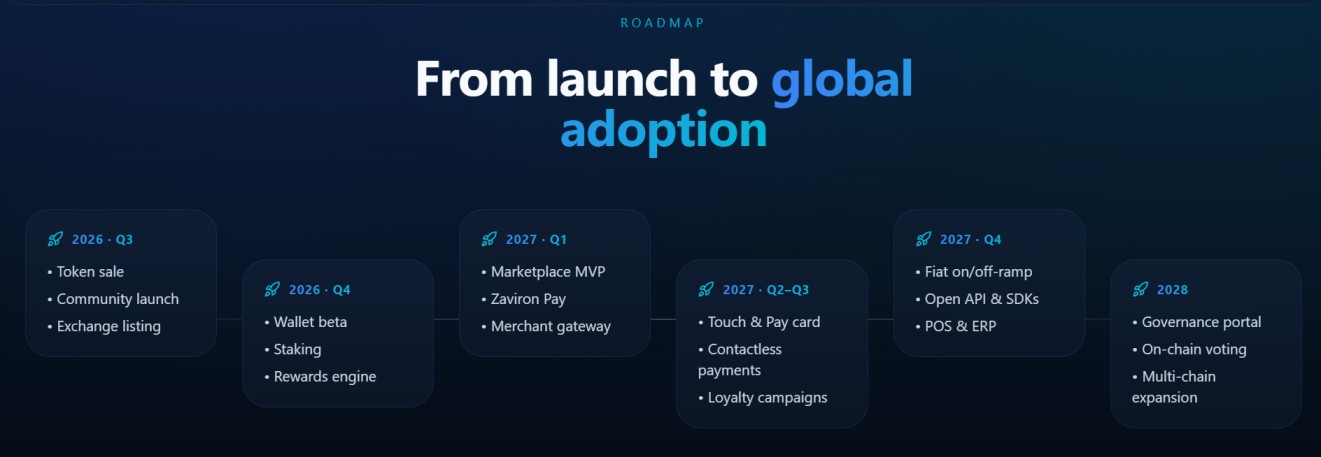 ROADMAP

From launch to global adoption

2026 · Q3
• Token sale
• Community launch
• Exchange listing

2026 · Q4
• Wallet beta
• Staking
• Rewards engine

2027 · Q1
• Marketplace MVP
• Zaviron Pay
• Merchant gateway

2027 · Q2–Q3
• Touch & Pay card
• Contactless payments
• Loyalty campaigns

2027 · Q4
• Fiat on/off-ramp
• Open API & SDKs
• POS & ERP

2028
• Governance portal
• On-chain voting
• Multi-chain expansion